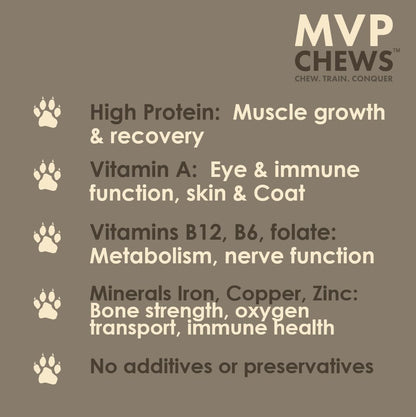 MVP
CHEWS™
CHEW. TRAIN. CONQUER

High Protein: Muscle growth & recovery

Vitamin A: Eye & immune function, skin & Coat

Vitamins B12, B6, folate: Metabolism, nerve function

Minerals Iron, Copper, Zinc: Bone strength, oxygen transport, immune health

No additives or preservatives